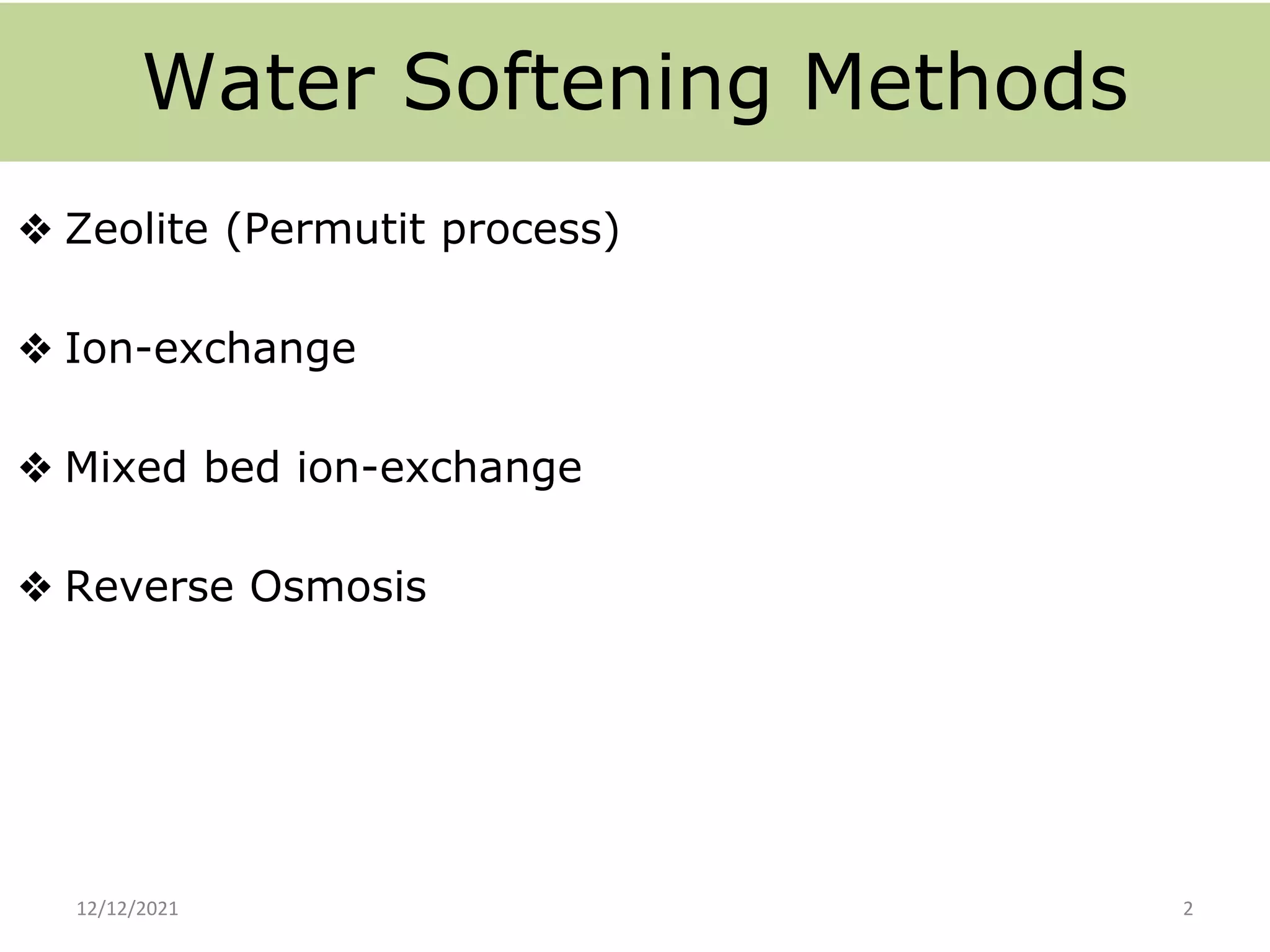 Water Softening Methods

❖ Zeolite (Permutit process)

❖ Ion-exchange

❖ Mixed bed ion-exchange

❖ Reverse Osmosis

12/12/2021

2